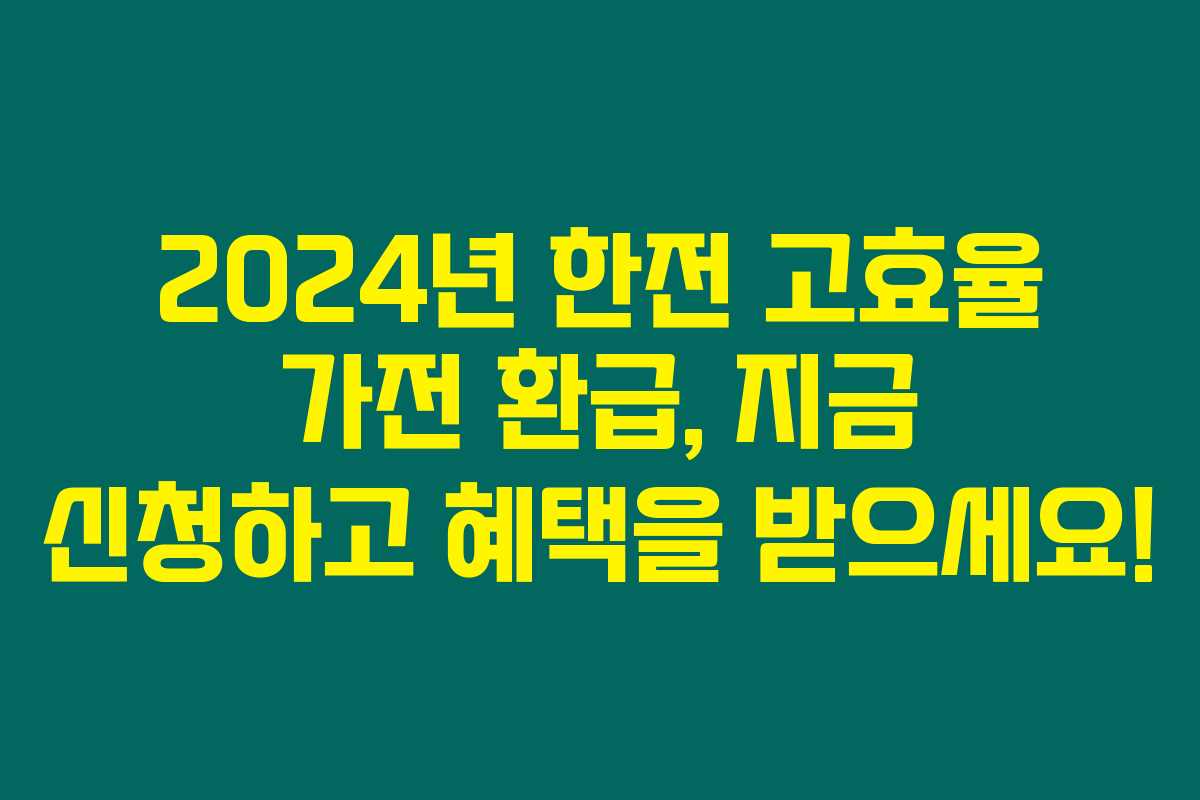 2024년 한전 고효율 가전 환급, 지금 신청하고 혜택을 받으세요!